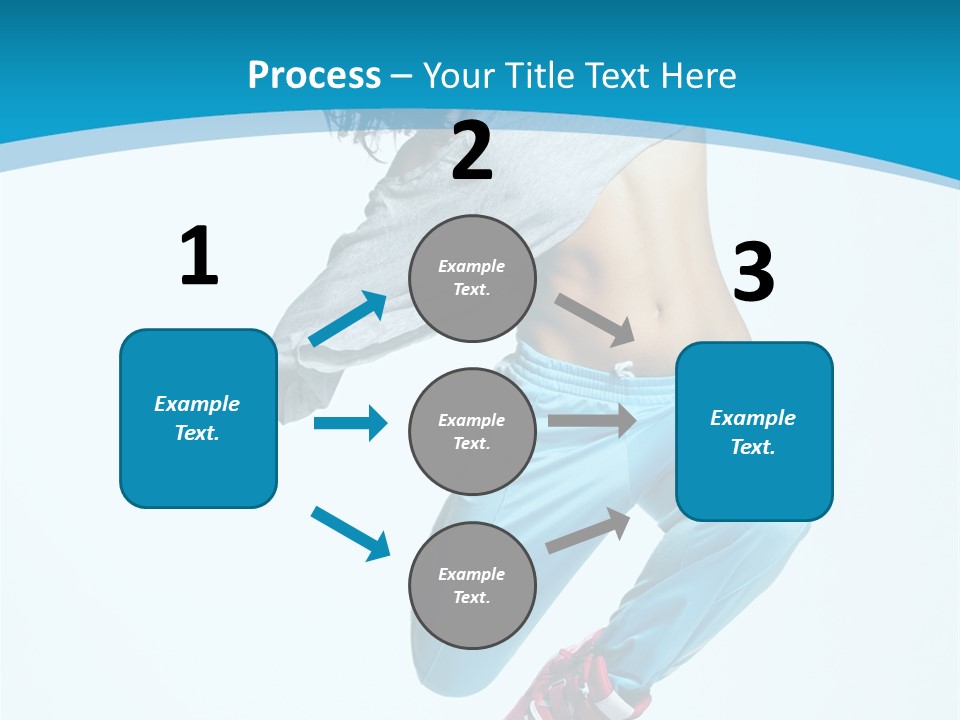 Process – Your Title Text Here

1

Example Text.

2

Example Text.

Example Text.

Example Text.

3

Example Text.